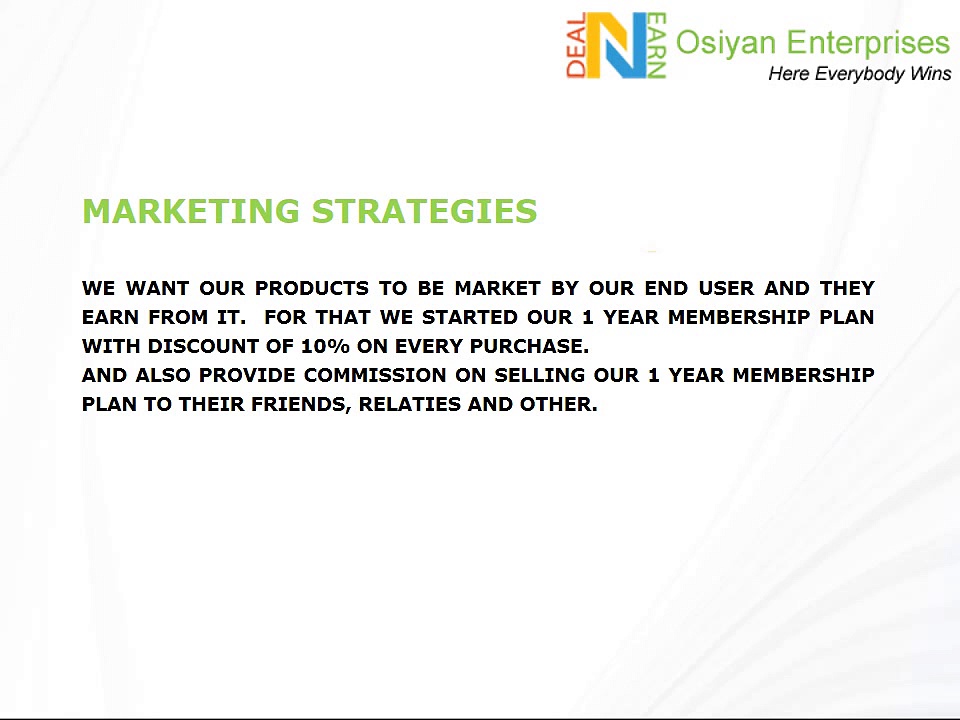 DEAL N EARN Osiyan Enterprises
Here Everybody Wins

MARKETING STRATEGIES

WE WANT OUR PRODUCTS TO BE MARKET BY OUR END USER AND THEY EARN FROM IT. FOR THAT WE STARTED OUR 1 YEAR MEMBERSHIP PLAN WITH DISCOUNT OF 10% ON EVERY PURCHASE.
AND ALSO PROVIDE COMMISSION ON SELLING OUR 1 YEAR MEMBERSHIP PLAN TO THEIR FRIENDS, RELATIES AND OTHER.